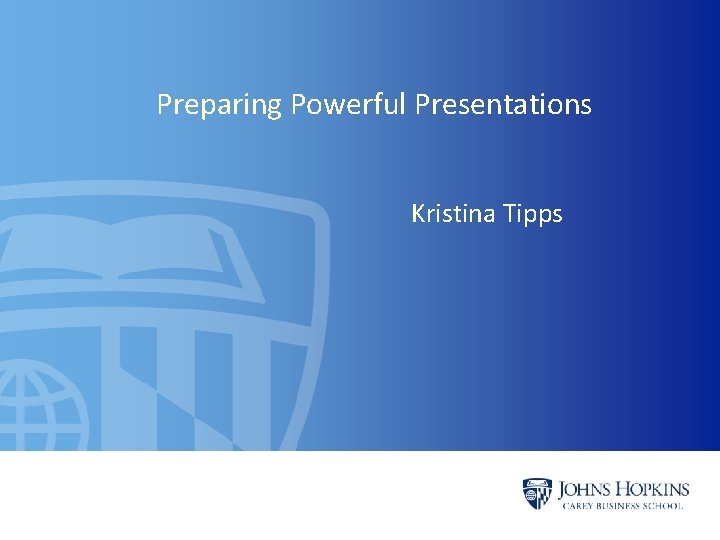 Preparing Powerful Presentations

Kristina Tipps

JOHNS HOPKINS
CAREY BUSINESS SCHOOL